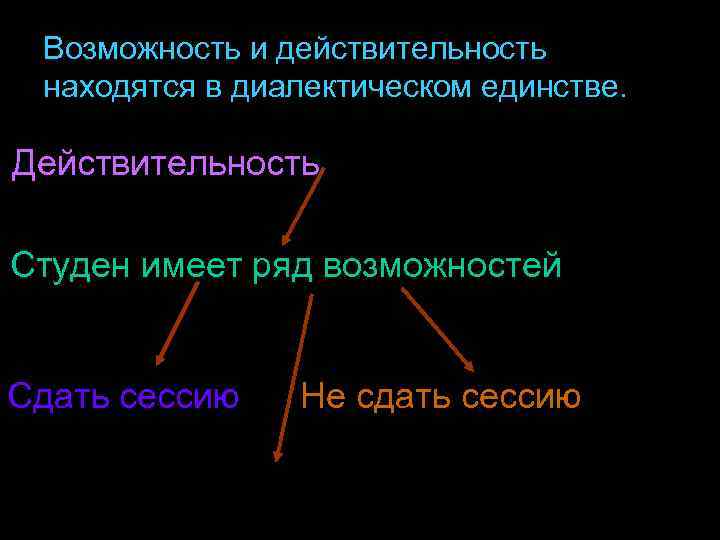 Возможность и действительность находятся в диалектическом единстве.

Действительность

Студен имеет ряд возможностей

Сдать сессию

Не сдать сессию